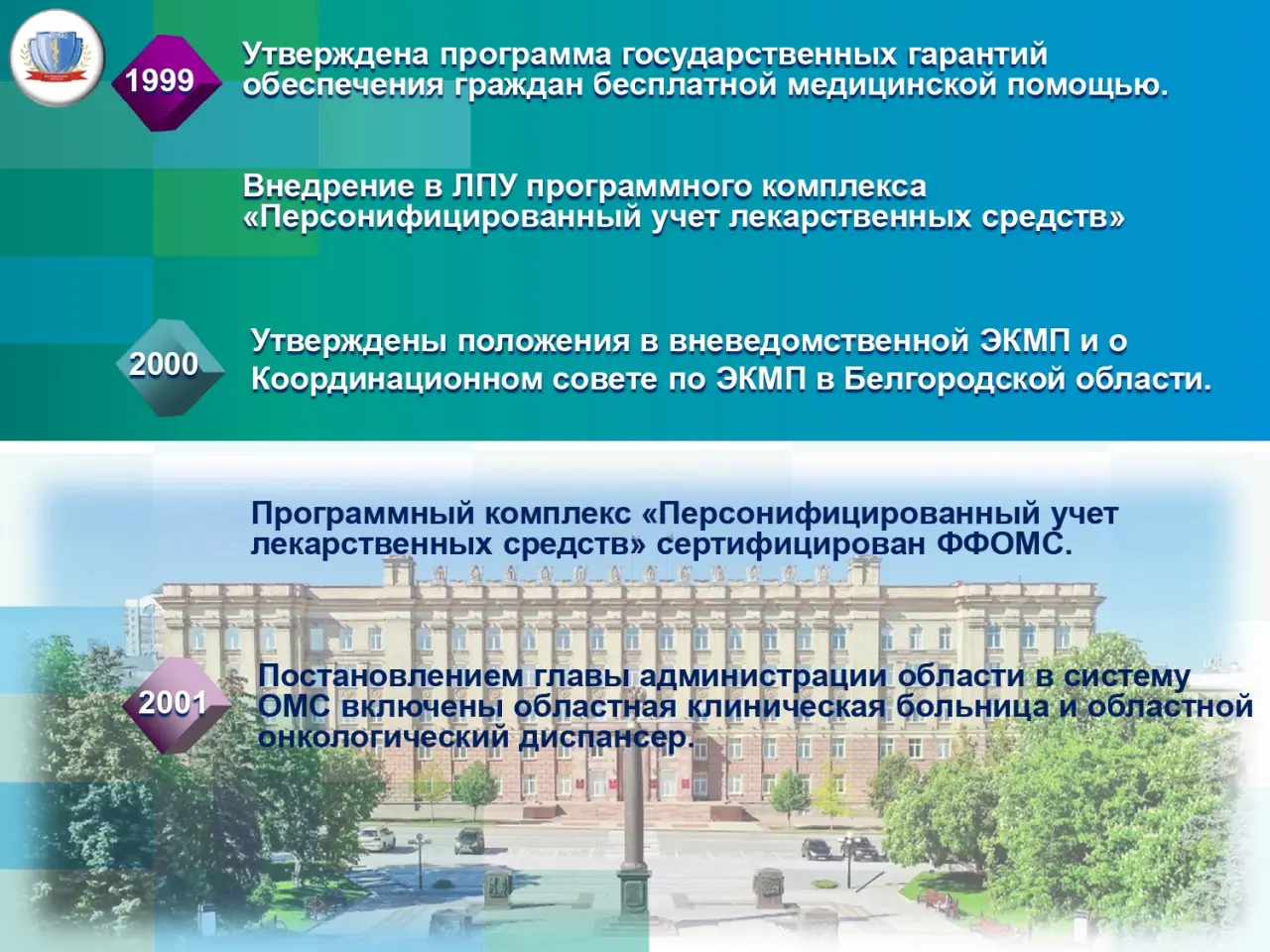 ФОМС

1999

Утверждена программа государственных гарантий обеспечения граждан бесплатной медицинской помощью.

Внедрение в ЛПУ программного комплекса «Персонифицированный учет лекарственных средств»

2000

Утверждены положения в вневедомственной ЭКМП и о Координационном совете по ЭКМП в Белгородской области.

Программный комплекс «Персонифицированный учет лекарственных средств» сертифицирован ФФОМС.

2001

Постановлением главы администрации области в систему ОМС включены областная клиническая больница и областной онкологический диспансер.